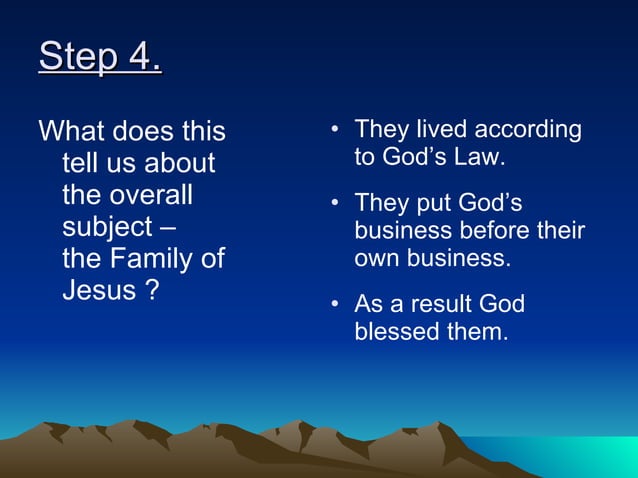 Step 4.

What does this tell us about the overall subject – the Family of Jesus ?

• They lived according to God’s Law.

• They put God’s business before their own business.

• As a result God blessed them.